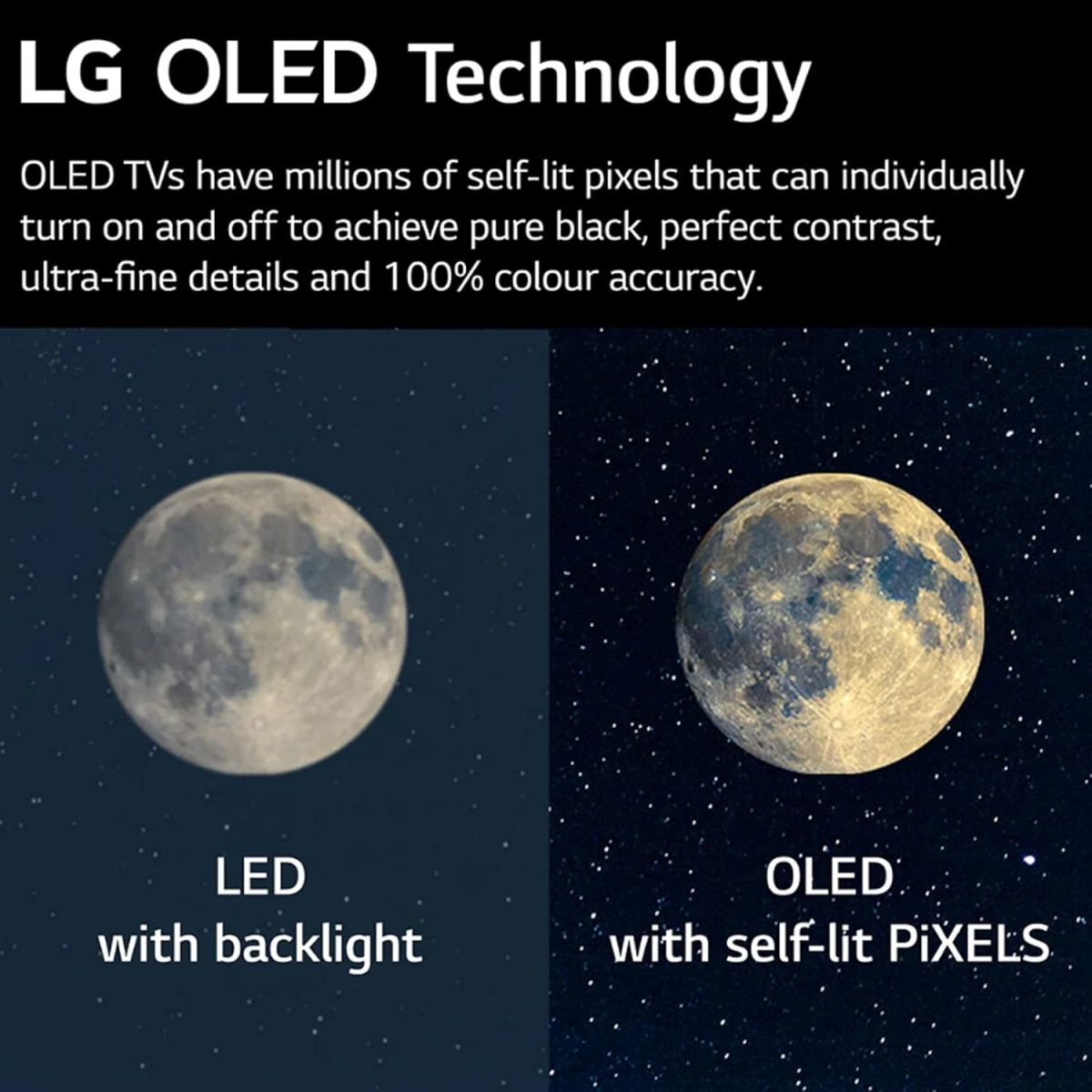 LG OLED Technology

OLED TVs have millions of self-lit pixels that can individually turn on and off to achieve pure black, perfect contrast, ultra-fine details and 100% colour accuracy.

LED
with backlight

OLED
with self-lit PiXELS